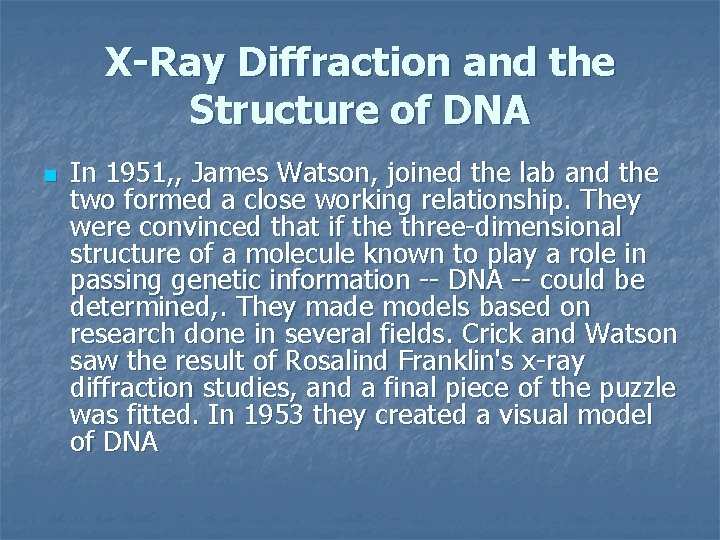 X-Ray Diffraction and the Structure of DNA

In 1951,, James Watson, joined the lab and the two formed a close working relationship. They were convinced that if the three-dimensional structure of a molecule known to play a role in passing genetic information -- DNA -- could be determined,. They made models based on research done in several fields. Crick and Watson saw the result of Rosalind Franklin's x-ray diffraction studies, and a final piece of the puzzle was fitted. In 1953 they created a visual model of DNA